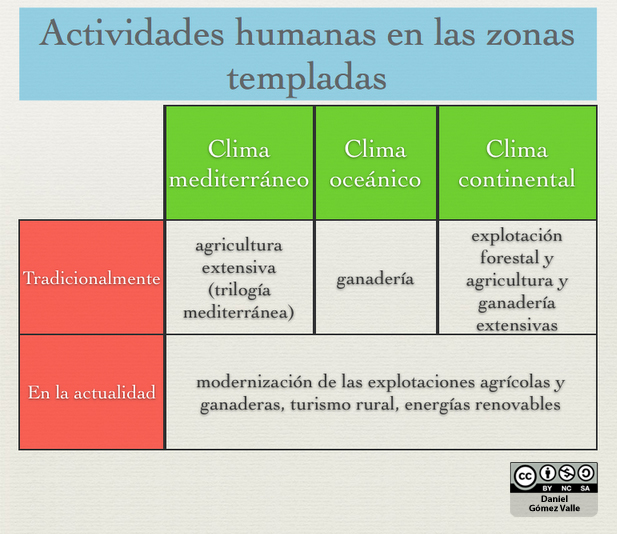 Actividades humanas en las zonas templadas

| | Clima mediterráneo | Clima oceánico | Clima continental |
|---|---|---|---|
| Tradicionalmente | agricultura extensiva (trilogía mediterránea) | ganadería | explotación forestal y agricultura y ganadería extensivas |
| En la actualidad | modernización de las explotaciones agrícolas y ganaderas, turismo rural, energías renovables | | |

cc BY NC SA
Daniel Gómez Valle